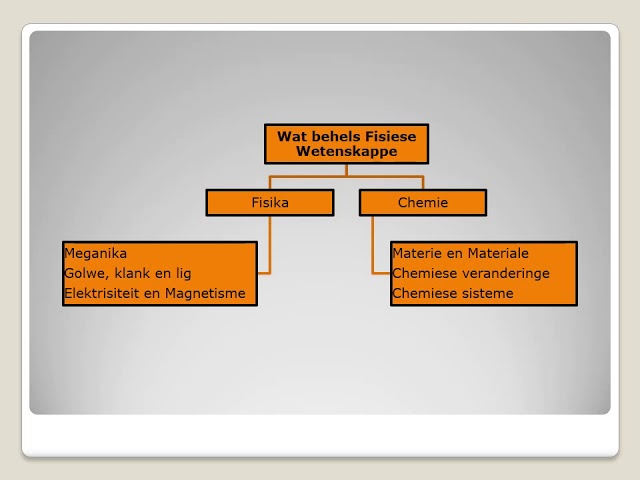 Wat behels Fisiese Wetenskappe

Fisika

Chemie

Meganika
Golwe, klank en lig
Elektrisiteit en Magnetisme

Materie en Materiale
Chemiese veranderinge
Chemiese sisteme